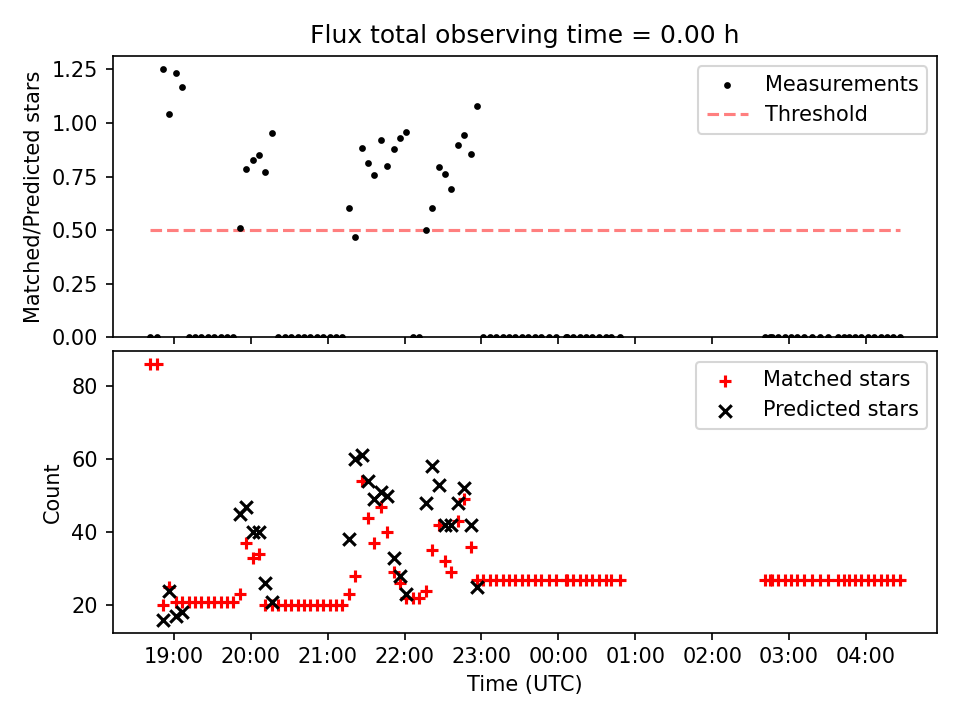 Flux total observing time = 0.00 h

Matched/Predicted stars

1.25
1.00
0.75
0.50
0.25
0.00

Measurements
Threshold

Count

80
60
40
20

Matched stars
Predicted stars

19:00 20:00 21:00 22:00 23:00 00:00 01:00 02:00 03:00 04:00

Time (UTC)